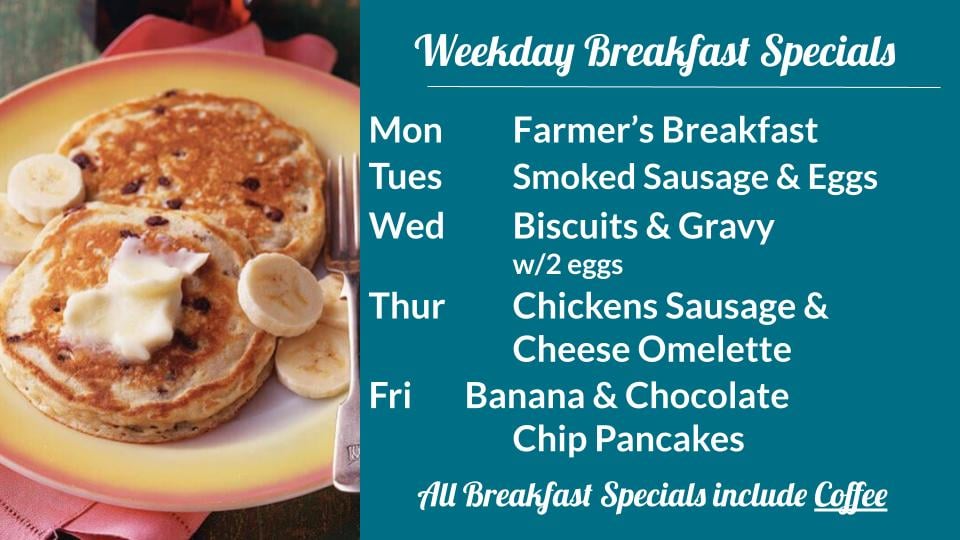 Weekday Breakfast Specials

Mon Farmer's Breakfast
Tues Smoked Sausage & Eggs
Wed Biscuits & Gravy
w/2 eggs
Thur Chickens Sausage & Cheese Omelette
Fri Banana & Chocolate Chip Pancakes

All Breakfast Specials include Coffee